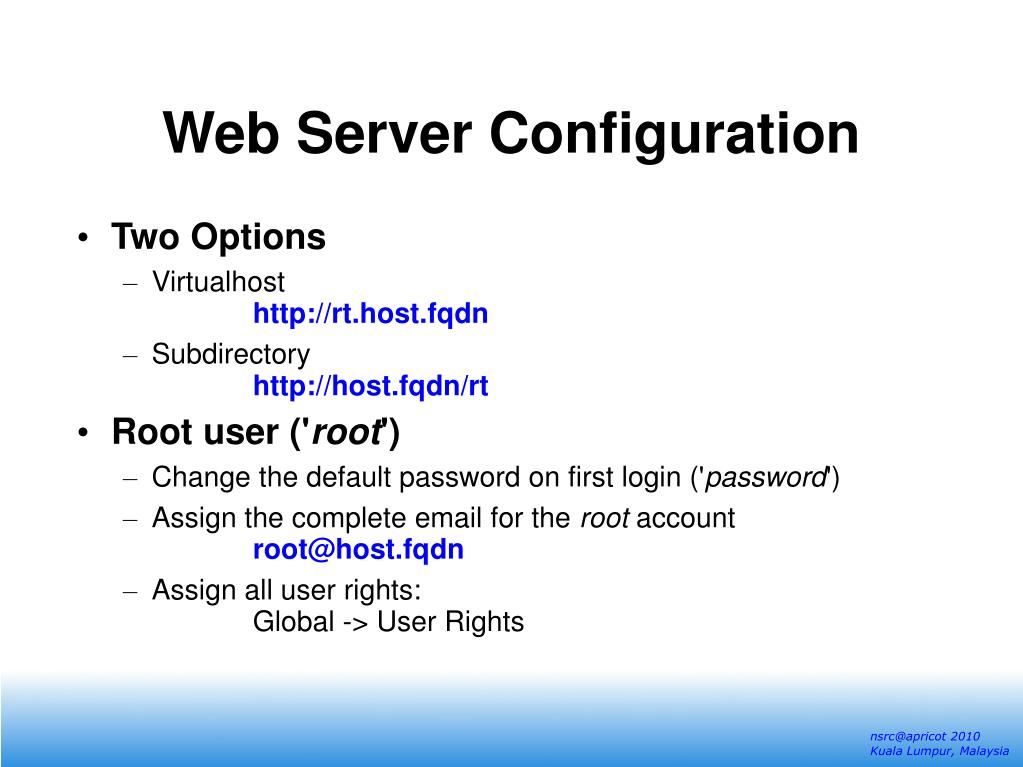 Web Server Configuration

• Two Options
– Virtualhost
http://rt.host.fqdn
– Subdirectory
http://host.fqdn/rt

• Root user ('root')
– Change the default password on first login ('password')
– Assign the complete email for the root account
root@host.fqdn
– Assign all user rights:
Global -> User Rights

nsrc@apricot 2010
Kuala Lumpur, Malaysia